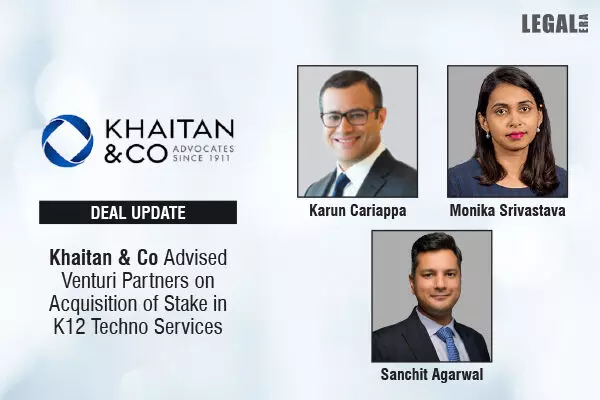 LEGAL ERA

KHAITAN & CO ADVOCATES SINCE 1911

DEAL UPDATE

Khaitan & Co Advised Venturi Partners on Acquisition of Stake in K12 Techno Services

Karun Cariappa

Monika Srivastava

Sanchit Agarwal